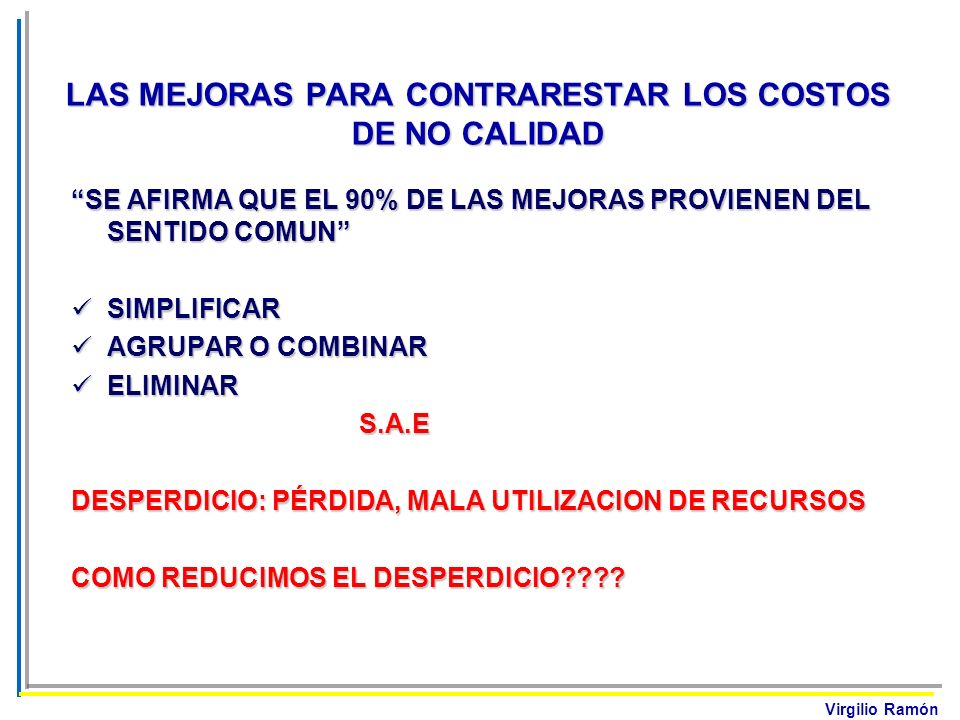 LAS MEJORAS PARA CONTRARESTAR LOS COSTOS DE NO CALIDAD

“SE AFIRMA QUE EL 90% DE LAS MEJORAS PROVIENEN DEL SENTIDO COMUN”

✓ SIMPLIFICAR
✓ AGRUPAR O COMBINAR
✓ ELIMINAR

S.A.E

DESPERDICIO: PÉRDIDA, MALA UTILIZACION DE RECURSOS

COMO REDUCIMOS EL DESPERDICIO????

Virgilio Ramón